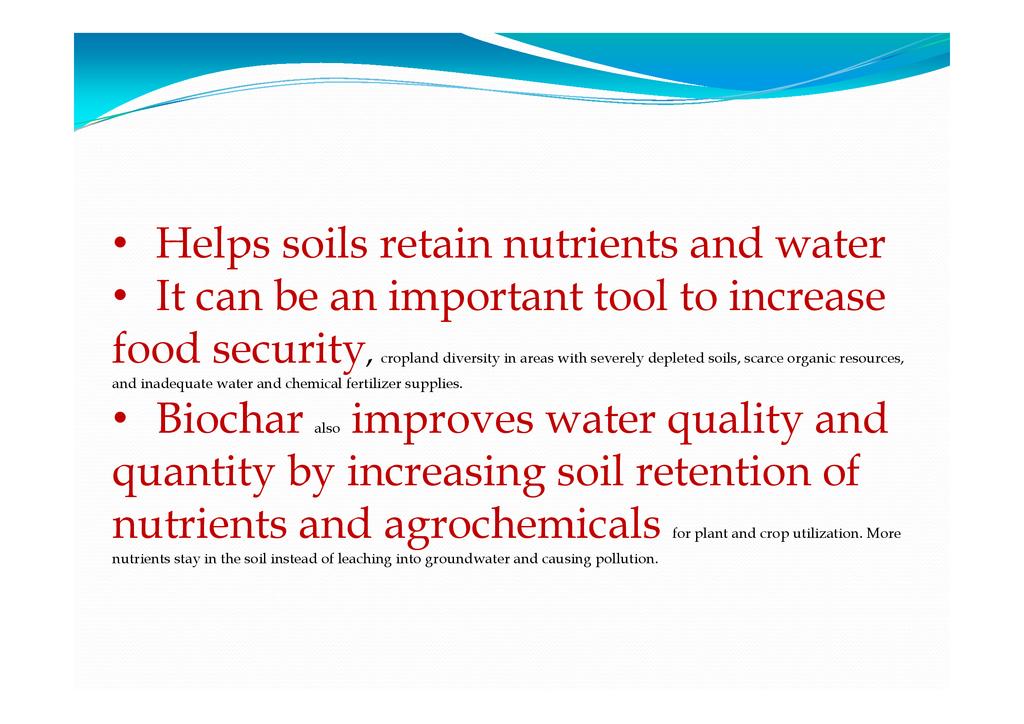 • Helps soils retain nutrients and water

• It can be an important tool to increase food security, cropland diversity in areas with severely depleted soils, scarce organic resources, and inadequate water and chemical fertilizer supplies.

• Biochar also improves water quality and quantity by increasing soil retention of nutrients and agrochemicals for plant and crop utilization. More nutrients stay in the soil instead of leaching into groundwater and causing pollution.